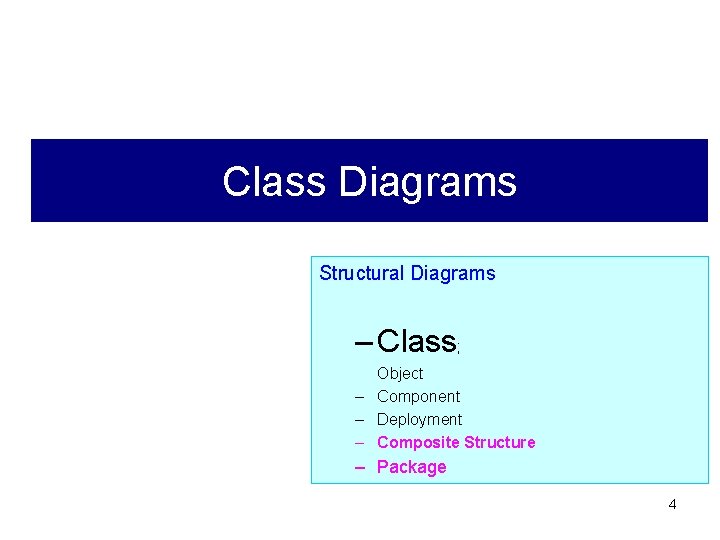 Class Diagrams

Structural Diagrams

– Class;
Object
– Component
– Deployment
– Composite Structure
– Package

4